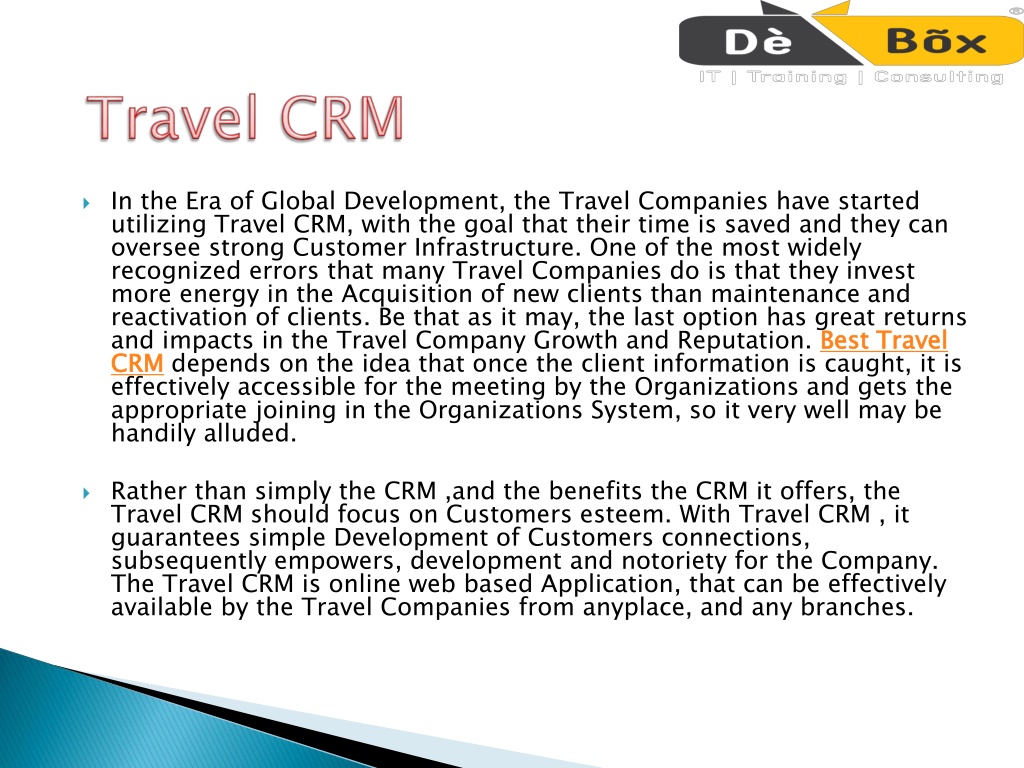 Dè Bõx
IT | Training | Consulting

Travel CRM

In the Era of Global Development, the Travel Companies have started utilizing Travel CRM, with the goal that their time is saved and they can oversee strong Customer Infrastructure. One of the most widely recognized errors that many Travel Companies do is that they invest more energy in the Acquisition of new clients than maintenance and reactivation of clients. Be that as it may, the last option has great returns and impacts in the Travel Company Growth and Reputation. Best Travel CRM depends on the idea that once the client information is caught, it is effectively accessible for the meeting by the Organizations and gets the appropriate joining in the Organizations System, so it very well may be handily alluded.

Rather than simply the CRM ,and the benefits the CRM it offers, the Travel CRM should focus on Customers esteem. With Travel CRM , it guarantees simple Development of Customers connections, subsequently empowers, development and notoriety for the Company. The Travel CRM is online web based Application, that can be effectively available by the Travel Companies from anyplace, and any branches.